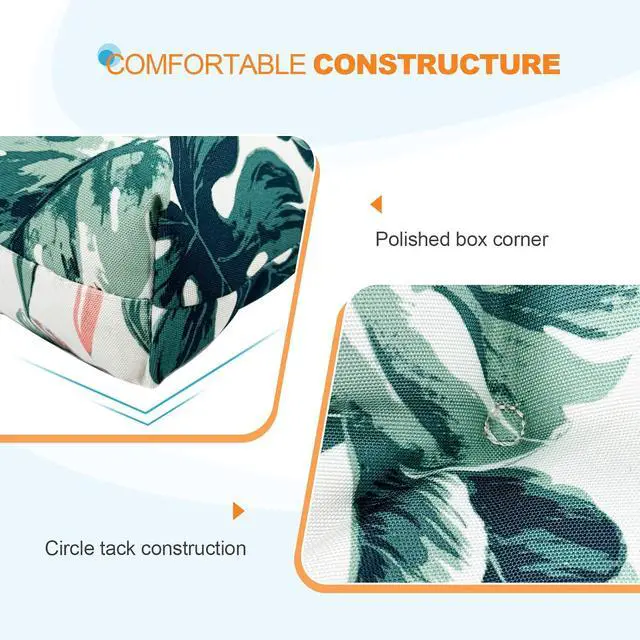 COMFORTABLE CONSTRUCTURE

Polished box corner

Circle tack construction